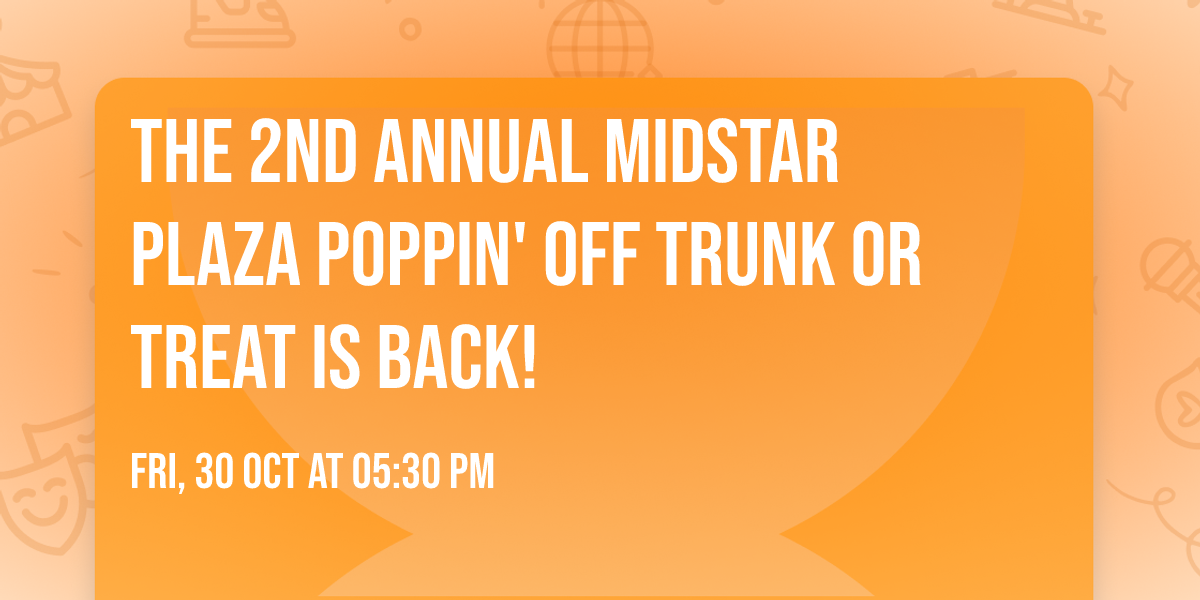 THE 2ND ANNUAL MIDSTAR PLAZA POPPIN' OFF TRUNK OR TREAT IS BACK!

FRI, 30 OCT AT 05:30 PM